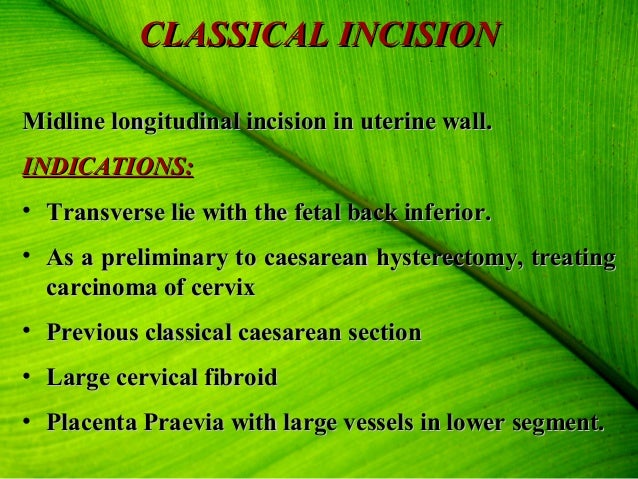 CLASSICAL INCISION

Midline longitudinal incision in uterine wall.

INDICATIONS:

• Transverse lie with the fetal back inferior.

• As a preliminary to caesarean hysterectomy, treating carcinoma of cervix

• Previous classical caesarean section

• Large cervical fibroid

• Placenta Praevia with large vessels in lower segment.